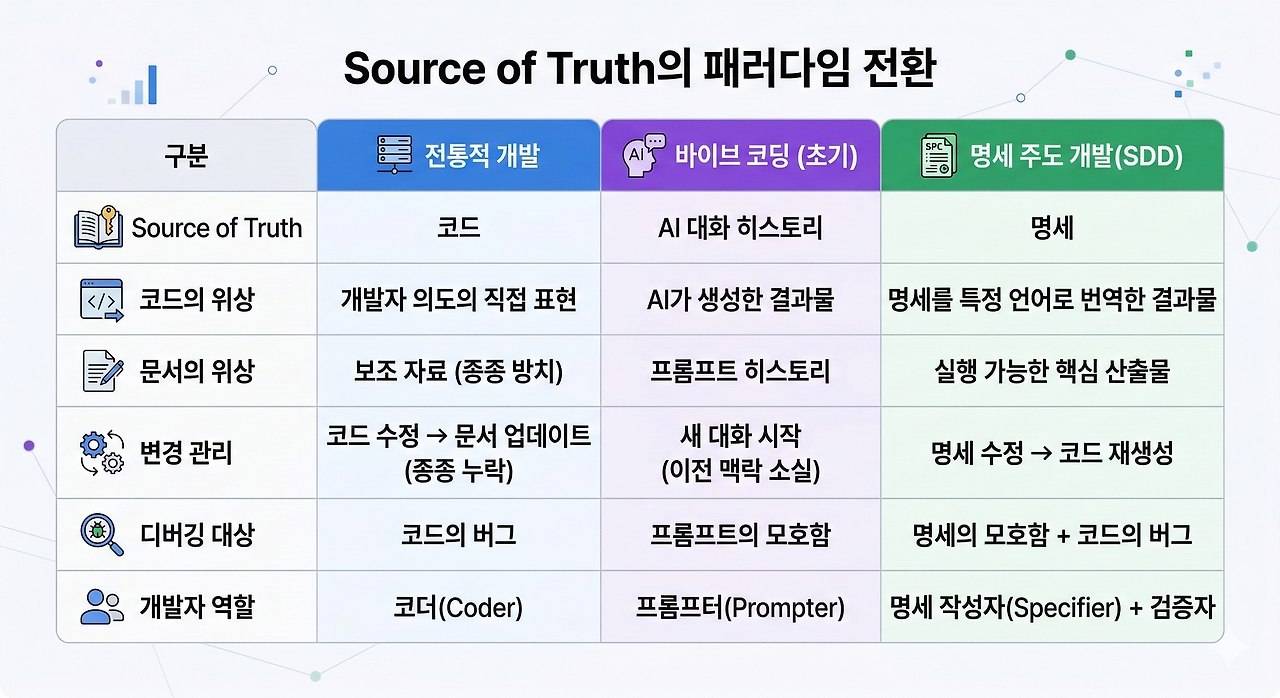 Source of Truth의 패러다임 전환

| 구분 | 전통적 개발 | 바이브 코딩 (초기) | 명세 주도 개발(SDD) |
|---|---|---|---|
| Source of Truth | 코드 | AI 대화 히스토리 | 명세 |
| 코드의 위상 | 개발자 의도의 직접 표현 | AI가 생성한 결과물 | 명세를 특정 언어로 번역한 결과물 |
| 문서의 위상 | 보조 자료 (종종 방치) | 프롬프트 히스토리 | 실행 가능한 핵심 산출물 |
| 변경 관리 | 코드 수정 → 문서 업데이트 (종종 누락) | 새 대화 시작 (이전 맥락 소실) | 명세 수정 → 코드 재생성 |
| 디버깅 대상 | 코드의 버그 | 프롬프트의 모호함 | 명세의 모호함 + 코드의 버그 |
| 개발자 역할 | 코더(Coder) | 프롬프터(Prompter) | 명세 작성자(Specifier) + 검증자 |